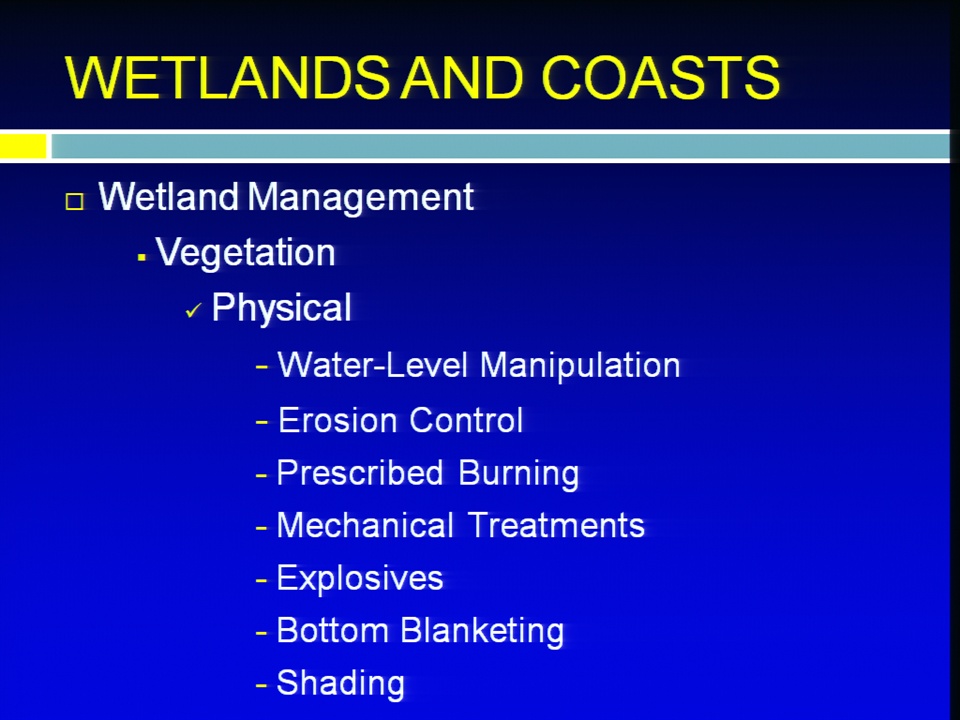 WETLANDS AND COASTS

□ Wetland Management

▪ Vegetation

✓ Physical

– Water-Level Manipulation

– Erosion Control

– Prescribed Burning

– Mechanical Treatments

– Explosives

– Bottom Blanketing

– Shading